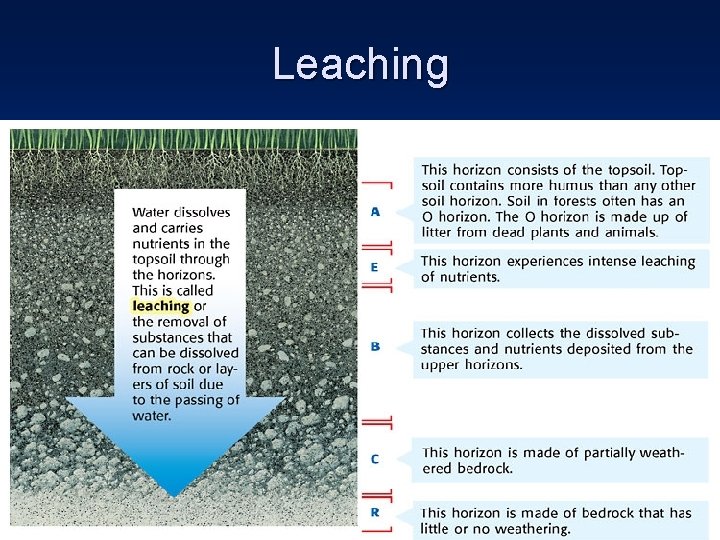 Leaching

Water dissolves and carries nutrients in the topsoil through the horizons. This is called leaching or the removal of substances that can be dissolved from rock or layers of soil due to the passing of water.

A

This horizon consists of the topsoil. Topsoil contains more humus than any other soil horizon. Soil in forests often has an O horizon. The O horizon is made up of litter from dead plants and animals.

E

This horizon experiences intense leaching of nutrients.

B

This horizon collects the dissolved substances and nutrients deposited from the upper horizons.

C

This horizon is made of partially weathered bedrock.

R

This horizon is made of bedrock that has little or no weathering.